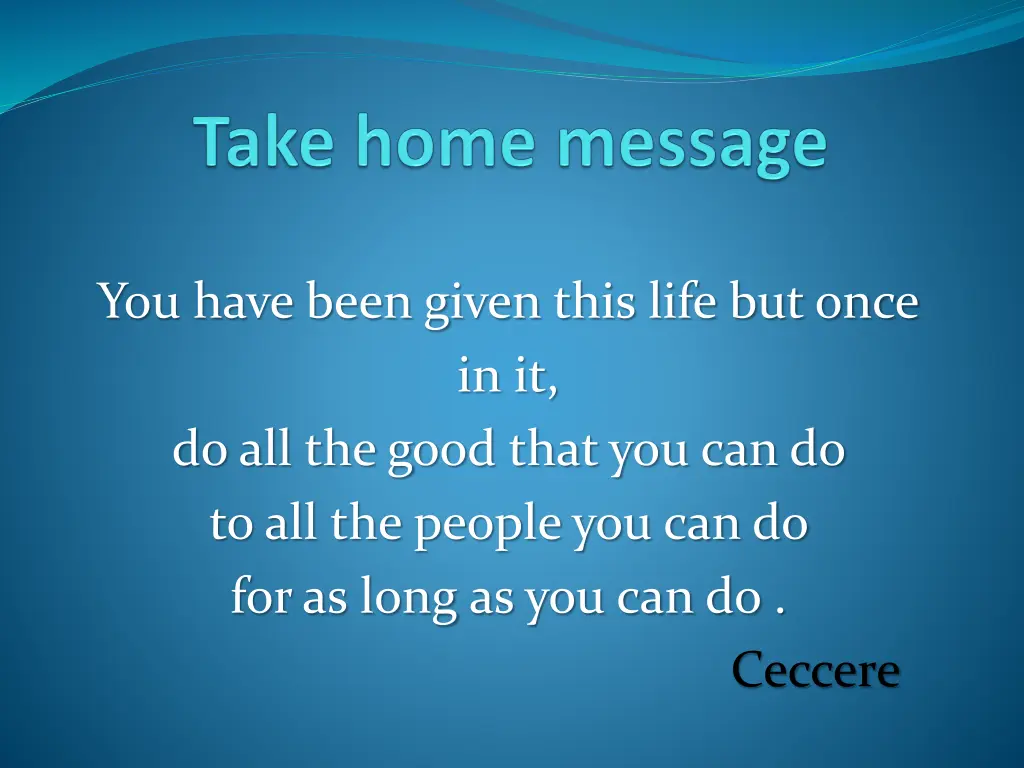 Take home message

You have been given this life but once
in it,
do all the good that you can do
to all the people you can do
for as long as you can do .
Ceccere